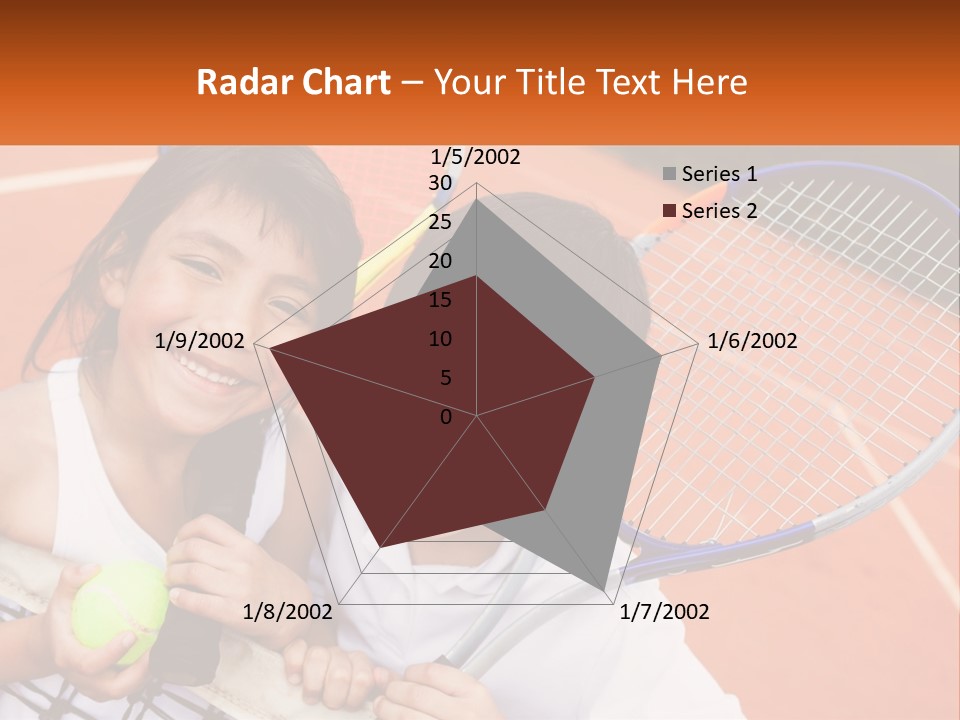 Radar Chart – Your Title Text Here

1/5/2002
30
25
20
15
10
5
0
1/6/2002
1/7/2002
1/8/2002
1/9/2002

Series 1
Series 2